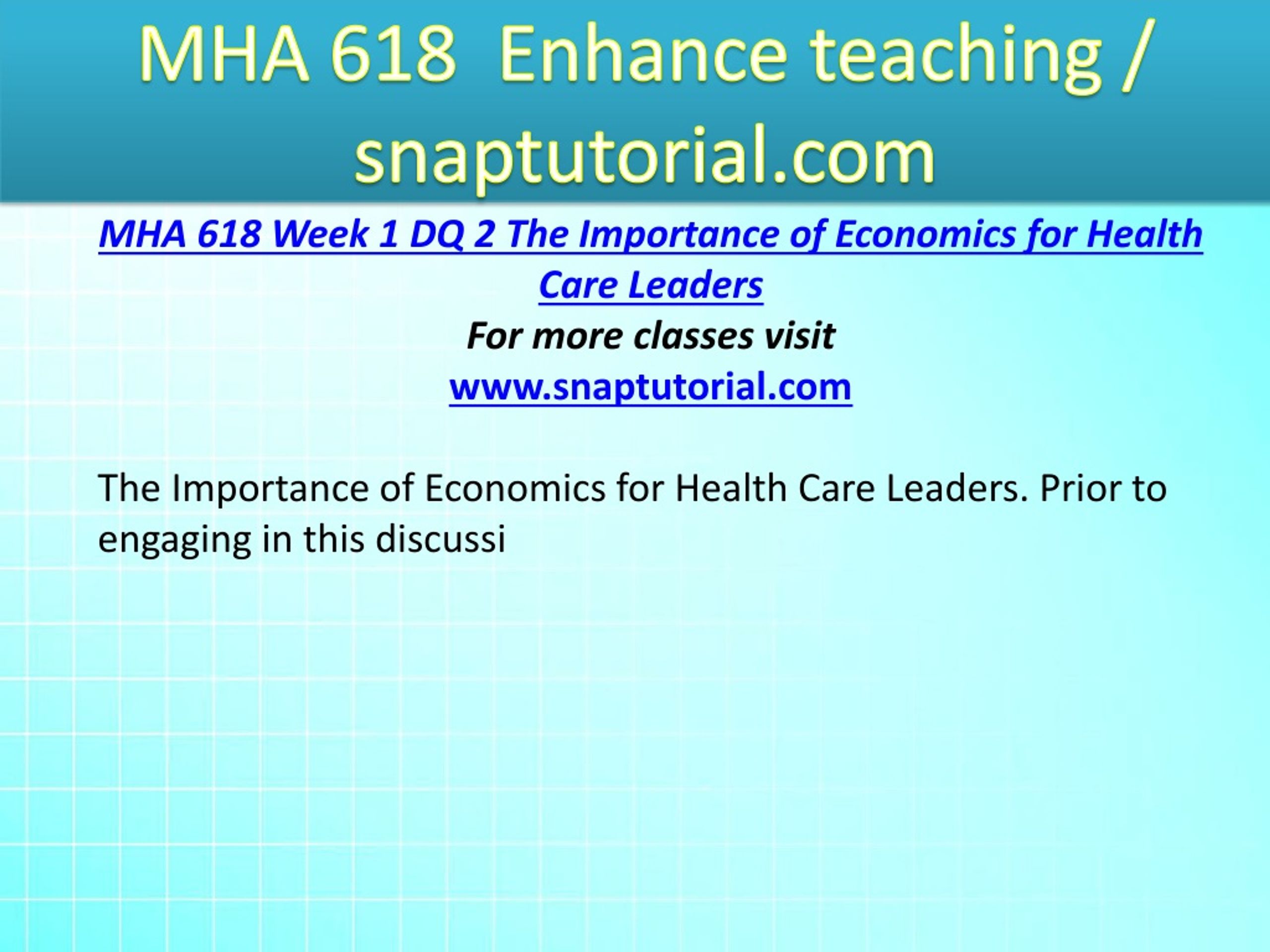 MHA 618 Enhance teaching / snaptutorial.com

MHA 618 Week 1 DQ 2 The Importance of Economics for Health Care Leaders
For more classes visit
www.snaptutorial.com

The Importance of Economics for Health Care Leaders. Prior to engaging in this discussi